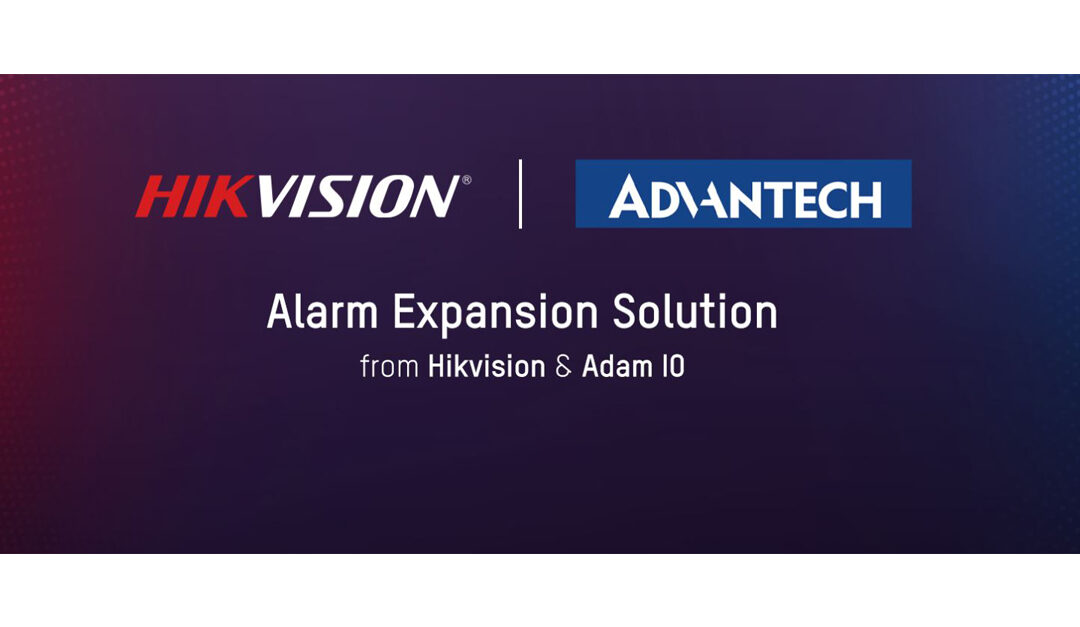 HIKVISION®

ADVANTECH

Alarm Expansion Solution

from Hikvision & Adam IO